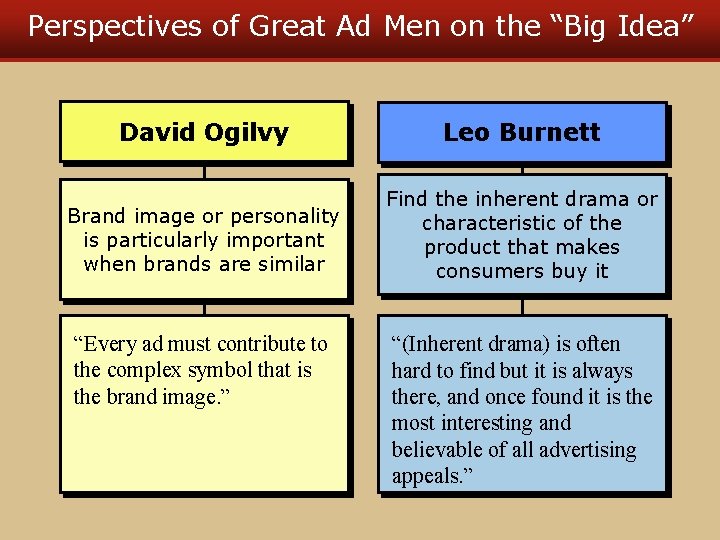 Perspectives of Great Ad Men on the “Big Idea”

David Ogilvy

Brand image or personality is particularly important when brands are similar

“Every ad must contribute to the complex symbol that is the brand image.”

Leo Burnett

Find the inherent drama or characteristic of the product that makes consumers buy it

“(Inherent drama) is often hard to find but it is always there, and once found it is the most interesting and believable of all advertising appeals.”